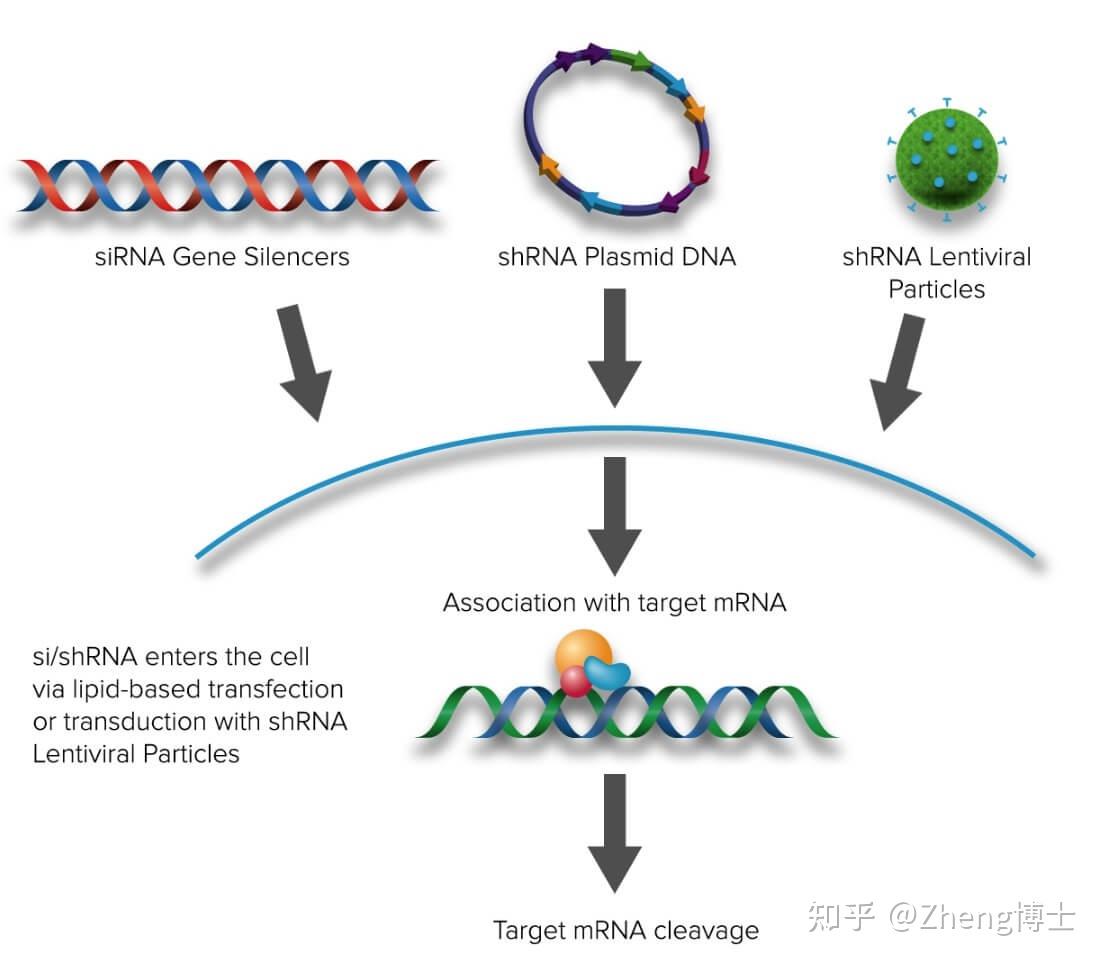 siRNA Gene Silencers

shRNA Plasmid DNA

shRNA Lentiviral Particles

Association with target mRNA

si/shRNA enters the cell via lipid-based transfection or transduction with shRNA Lentiviral Particles

Target mRNA cleavage

知乎 @Zheng博士